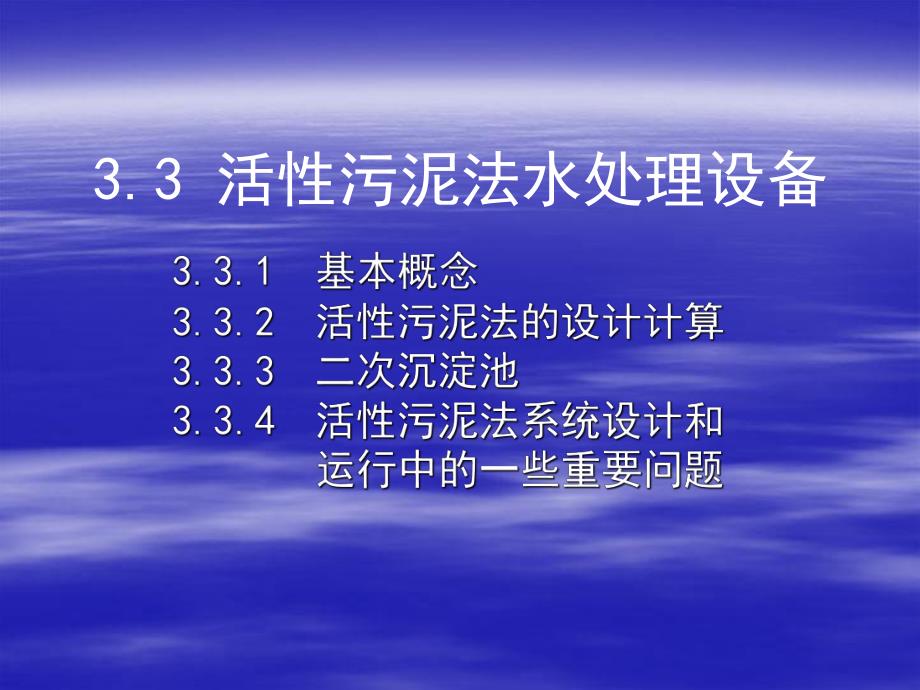 3.3 活性污泥法水处理设备

3.3.1 基本概念
3.3.2 活性污泥法的设计计算
3.3.3 二次沉淀池
3.3.4 活性污泥法系统设计和运行中的一些重要问题